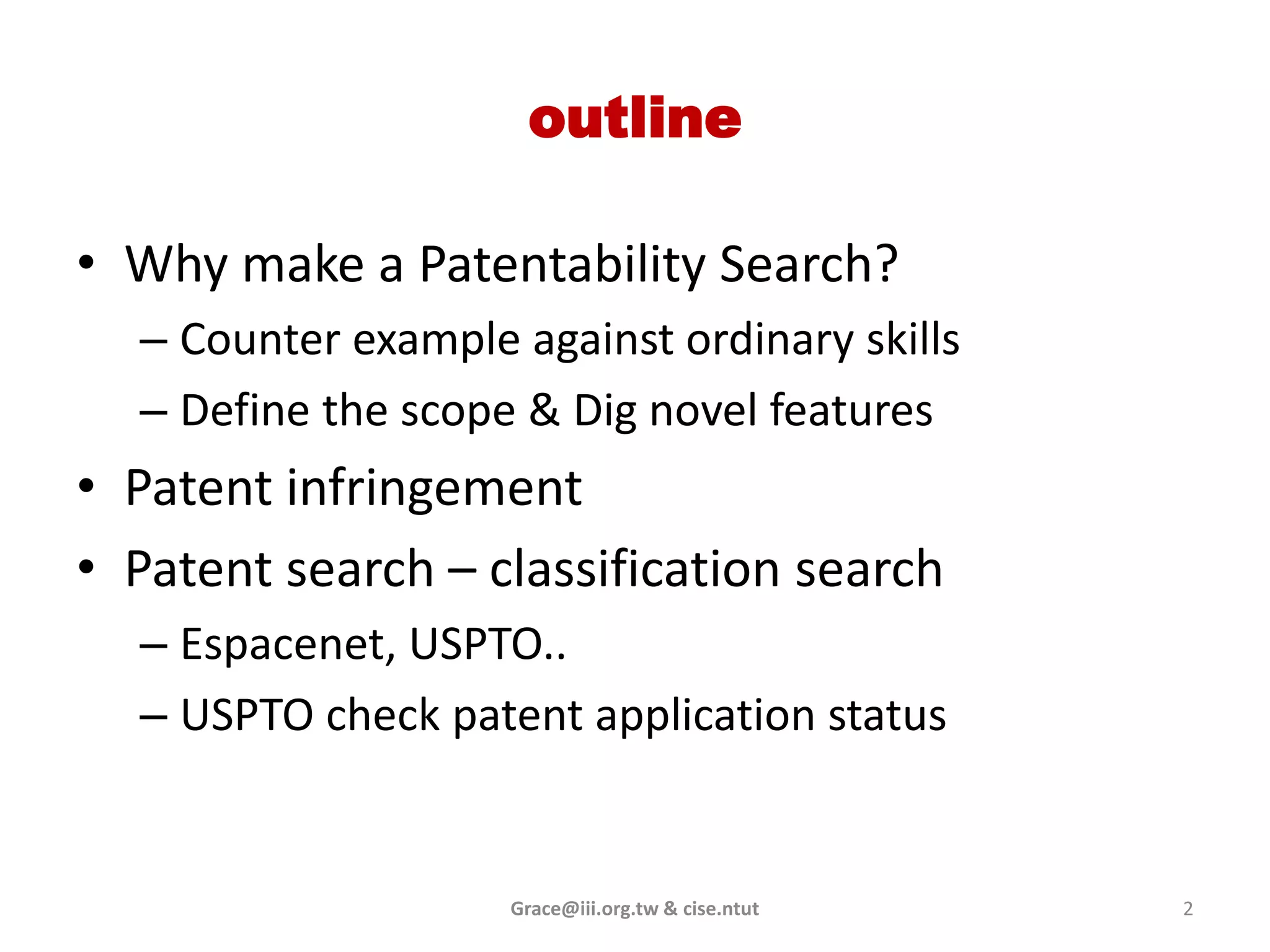 outline

• Why make a Patentability Search?
– Counter example against ordinary skills
– Define the scope & Dig novel features
• Patent infringement
• Patent search – classification search
– Espacenet, USPTO..
– USPTO check patent application status

Grace@iii.org.tw & cise.ntut

2